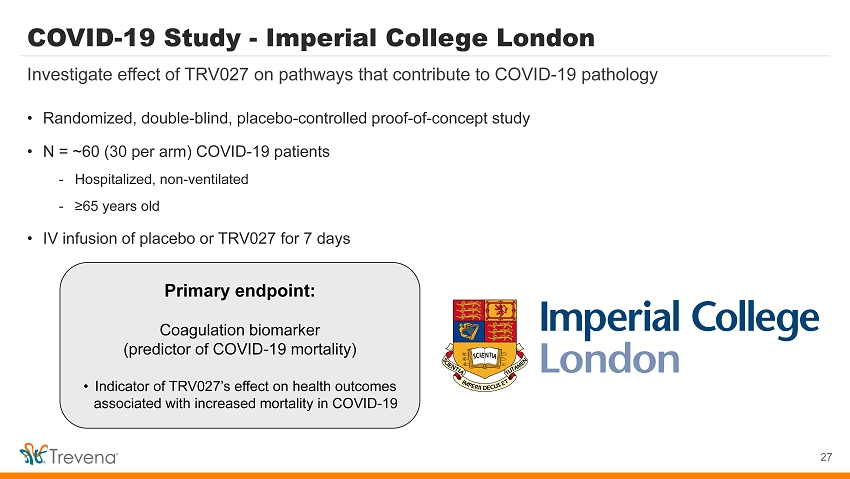 COVID-19 Study - Imperial College London

Investigate effect of TRV027 on pathways that contribute to COVID-19 pathology

• Randomized, double-blind, placebo-controlled proof-of-concept study

• N = ~60 (30 per arm) COVID-19 patients

- Hospitalized, non-ventilated

- ≥65 years old

• IV infusion of placebo or TRV027 for 7 days

Primary endpoint:

Coagulation biomarker (predictor of COVID-19 mortality)

• Indicator of TRV027's effect on health outcomes associated with increased mortality in COVID-19

SCIENTIA
SCIENTIA IMPERII DECUS ET TUTAMEN

Imperial College London

Trevena

27